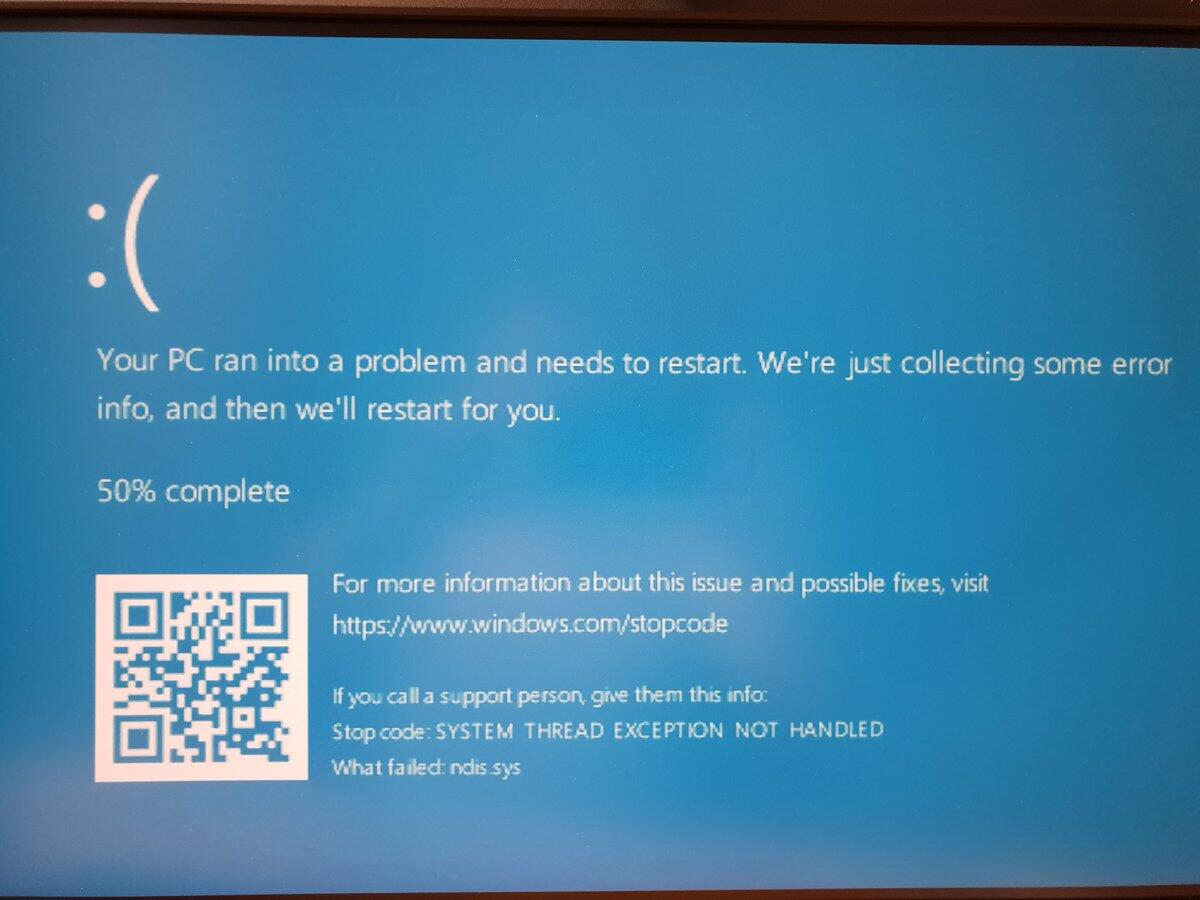 :(

Your PC ran into a problem and needs to restart. We're just collecting some error info, and then we'll restart for you.

50% complete

For more information about this issue and possible fixes, visit https://www.windows.com/stopcode

If you call a support person, give them this info:
Stop code: SYSTEM THREAD EXCEPTION NOT HANDLED
What failed: ndis.sys